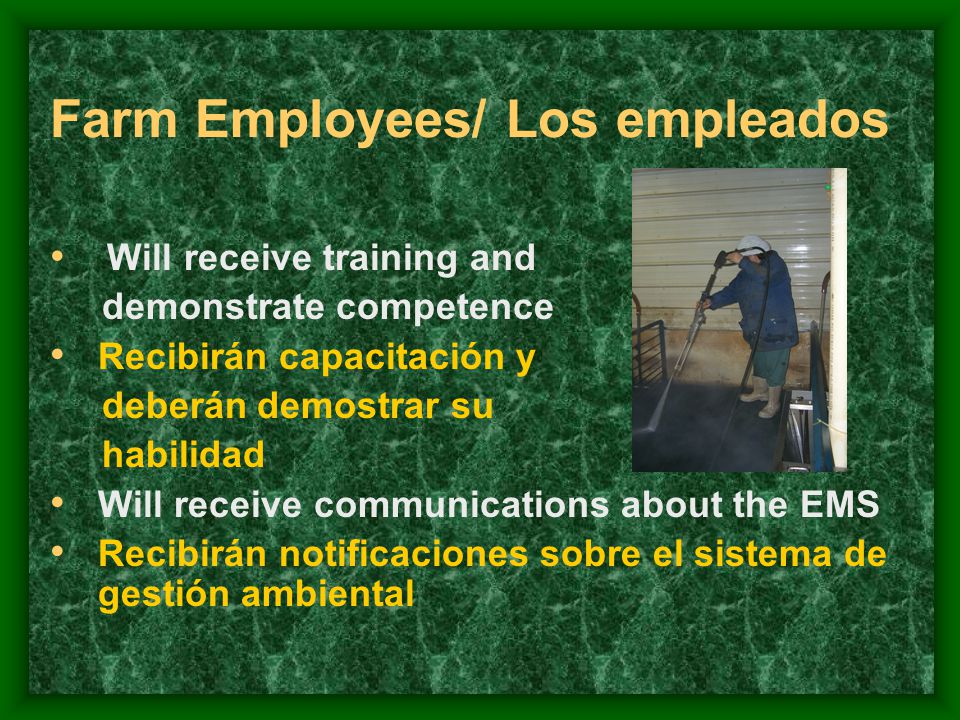 Farm Employees/ Los empleados

• Will receive training and demonstrate competence
• Recibirán capacitación y deberán demostrar su habilidad
• Will receive communications about the EMS
• Recibirán notificaciones sobre el sistema de gestión ambiental